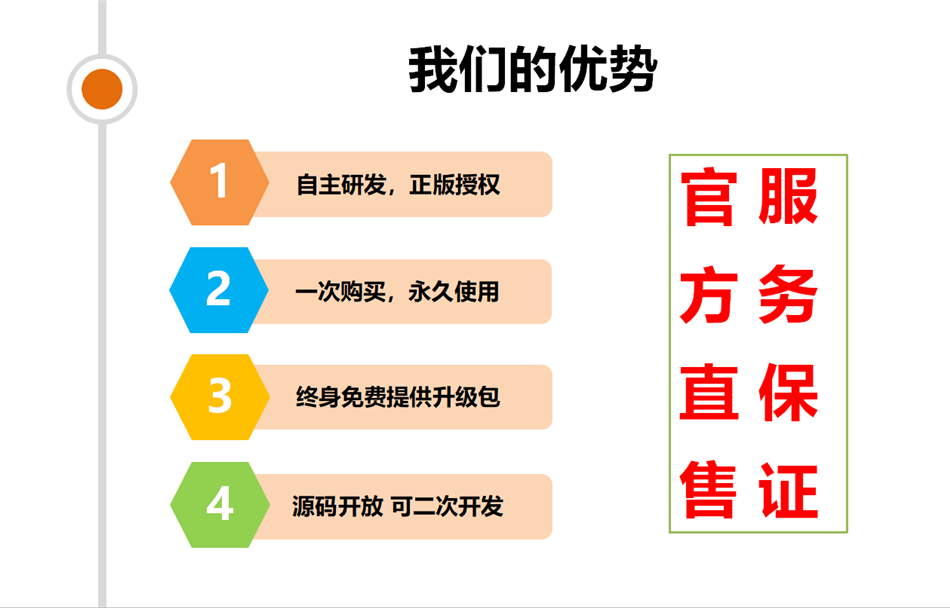 我们的优势

1 自主研发，正版授权

2 一次购买，永久使用

3 终身免费提供升级包

4 源码开放 可二次开发

官方直售

服务保证